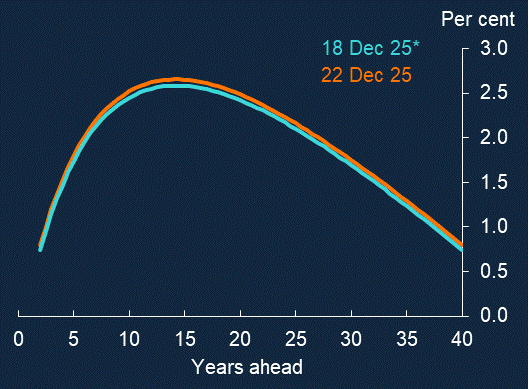 Per cent

18 Dec 25*
22 Dec 25

3.0
2.5
2.0
1.5
1.0
0.5
0.0

0 5 10 15 20 25 30 35 40

Years ahead